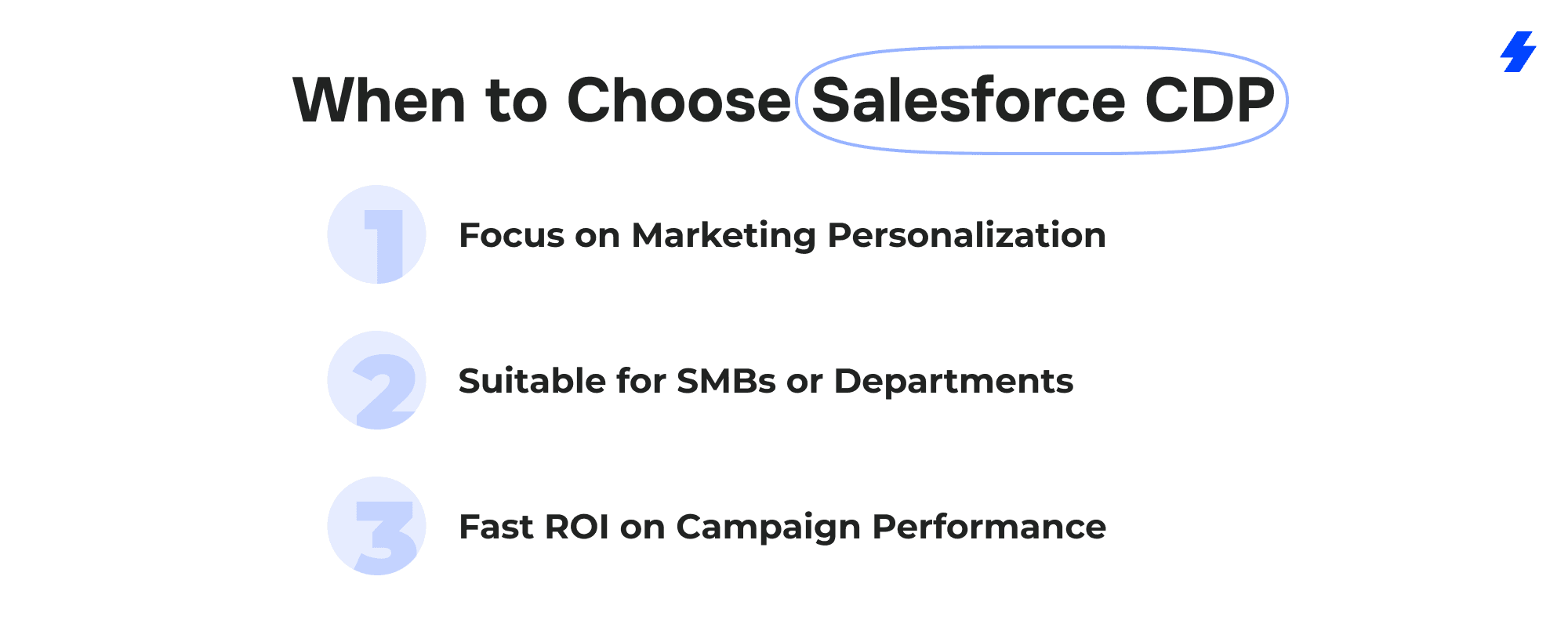 When to Choose Salesforce CDP

1 Focus on Marketing Personalization

2 Suitable for SMBs or Departments

3 Fast ROI on Campaign Performance